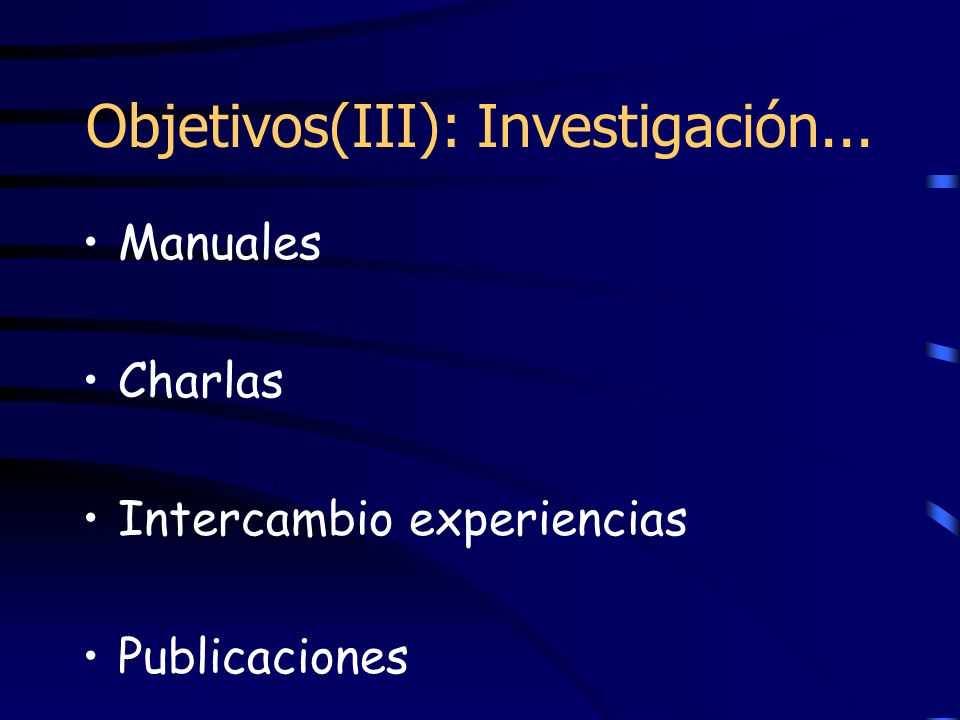 Objetivos(III): Investigación...

• Manuales

• Charlas

• Intercambio experiencias

• Publicaciones